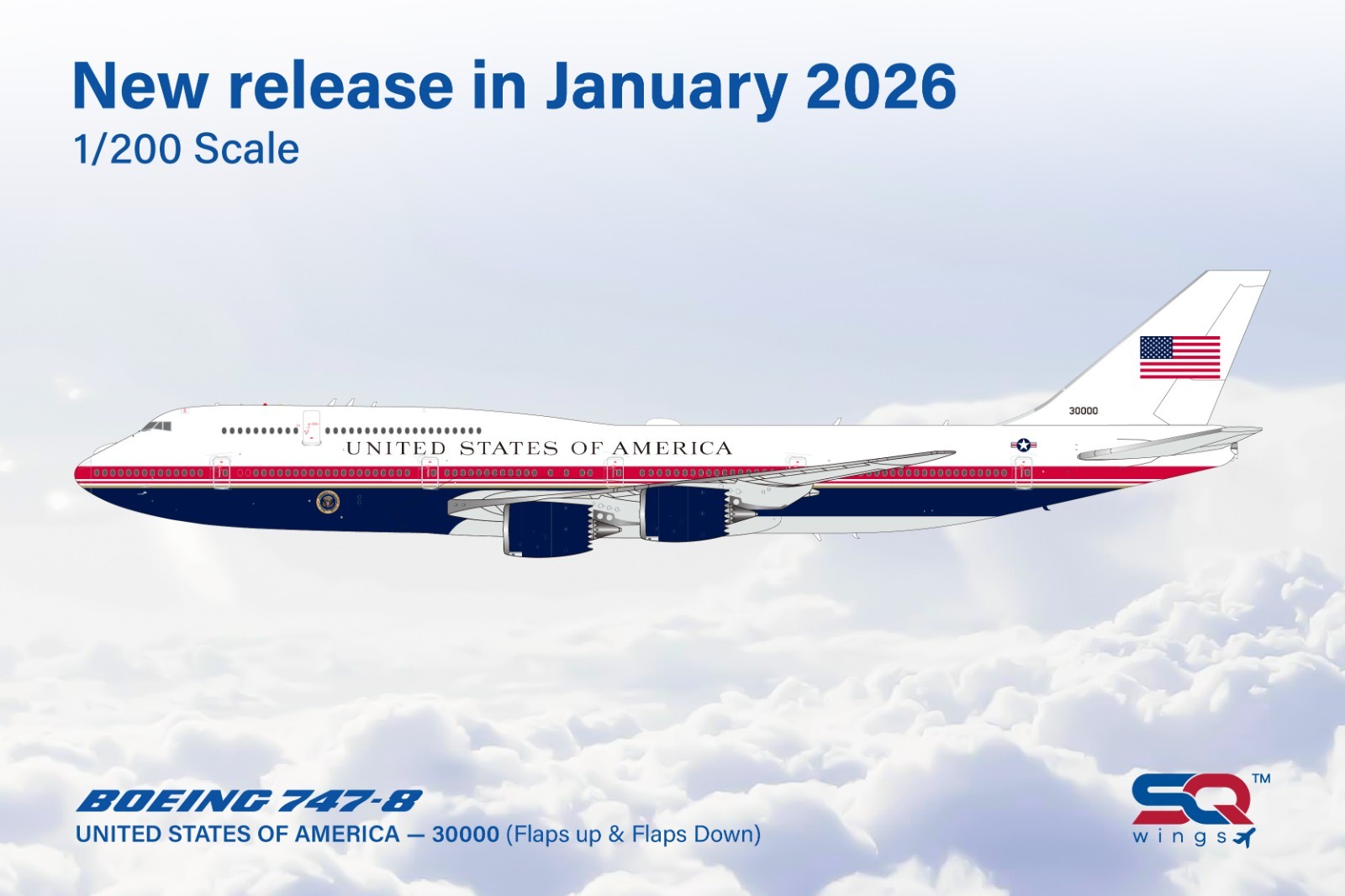 New release in January 2026
1/200 Scale

UNITED STATES OF AMERICA

30000

BOEING 747-8
UNITED STATES OF AMERICA — 30000 (Flaps up & Flaps Down)

SQ™
wings